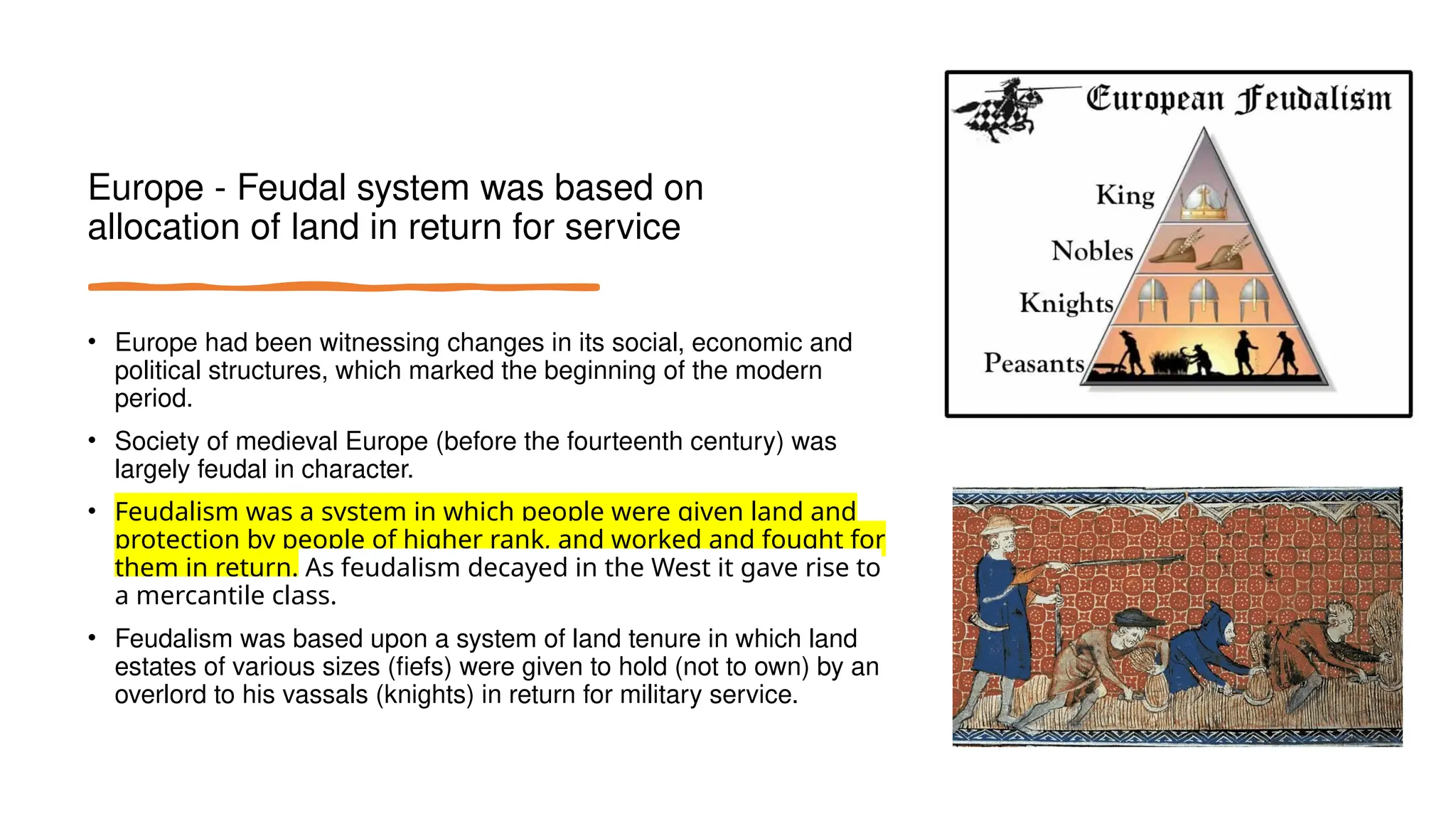 Europe - Feudal system was based on allocation of land in return for service

• Europe had been witnessing changes in its social, economic and political structures, which marked the beginning of the modern period.

• Society of medieval Europe (before the fourteenth century) was largely feudal in character.

• Feudalism was a system in which people were given land and protection by people of higher rank, and worked and fought for them in return. As feudalism decayed in the West it gave rise to a mercantile class.

• Feudalism was based upon a system of land tenure in which land estates of various sizes (fiefs) were given to hold (not to own) by an overlord to his vassals (knights) in return for military service.

European Feudalism

King

Nobles

Knights

Peasants